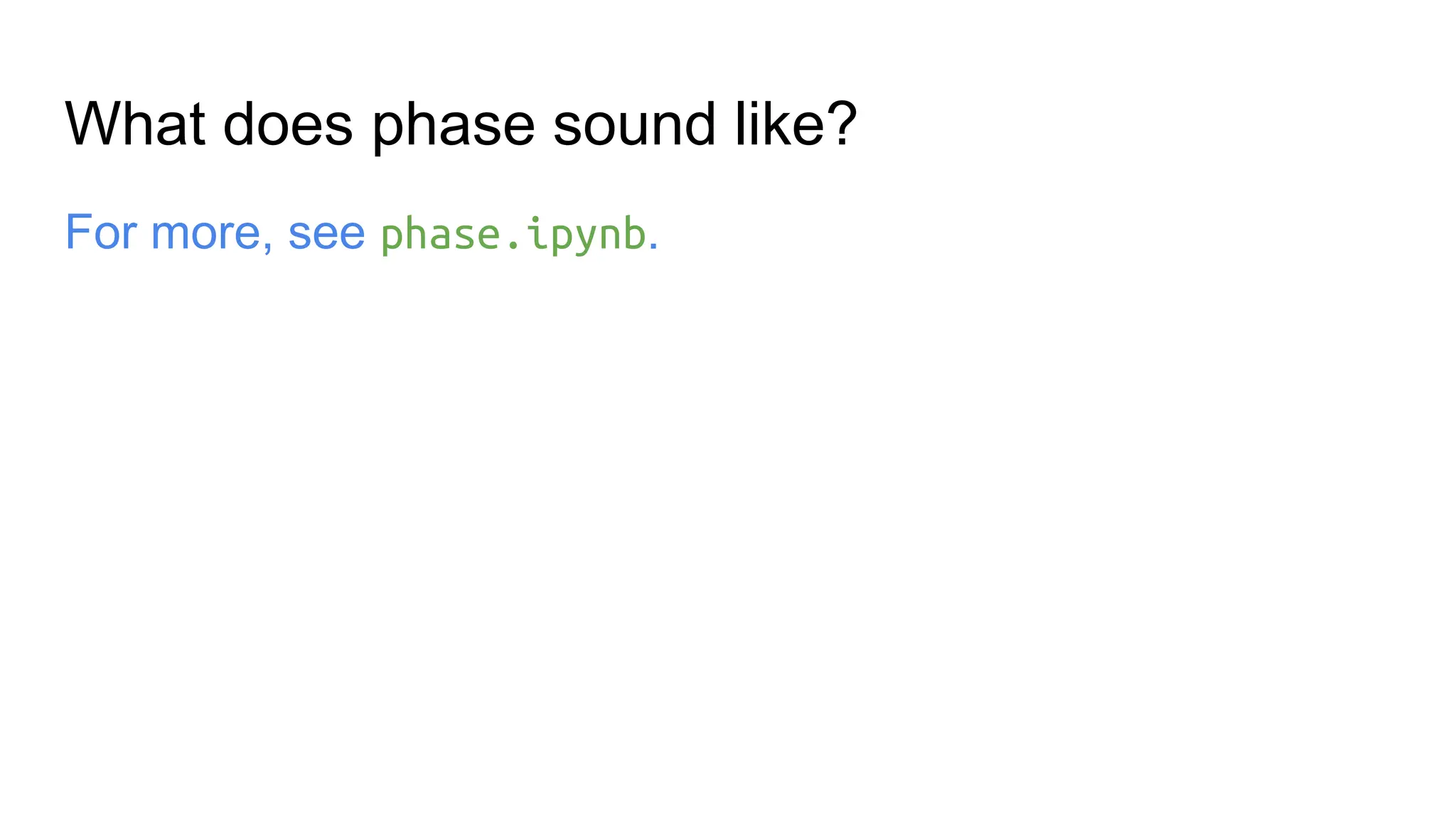 What does phase sound like?

For more, see phase.ipynb.